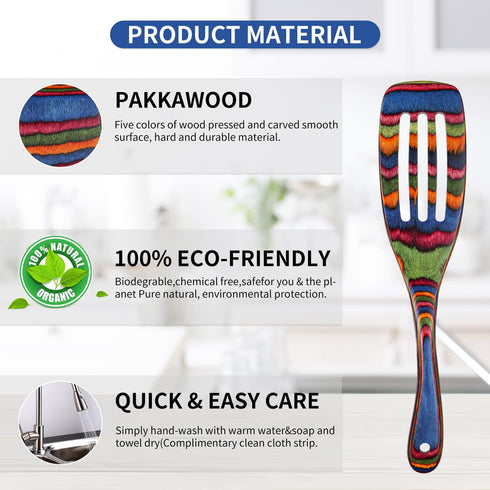 PRODUCT MATERIAL

PAKKAWOOD

Five colors of wood pressed and carved smooth surface, hard and durable material.

100% NATURAL ORGANIC

100% ECO-FRIENDLY

Biodegrable,chemical free,safefor you & the planet Pure natural, environmental protection.

QUICK & EASY CARE

Simply hand-wash with warm water&soap and towel dry(Complimentary clean cloth strip.